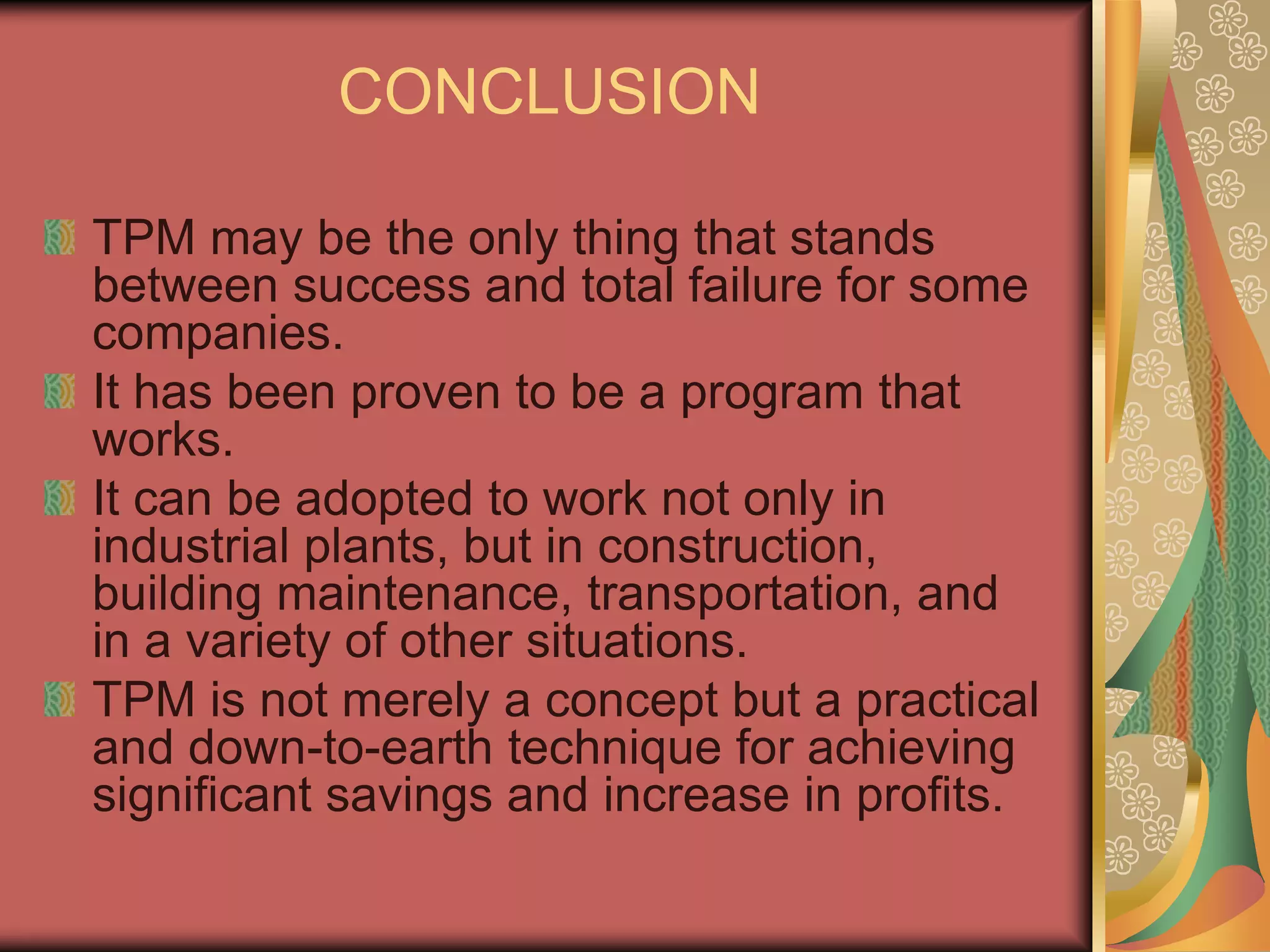 CONCLUSION

TPM may be the only thing that stands between success and total failure for some companies.

It has been proven to be a program that works.

It can be adopted to work not only in industrial plants, but in construction, building maintenance, transportation, and in a variety of other situations.

TPM is not merely a concept but a practical and down-to-earth technique for achieving significant savings and increase in profits.